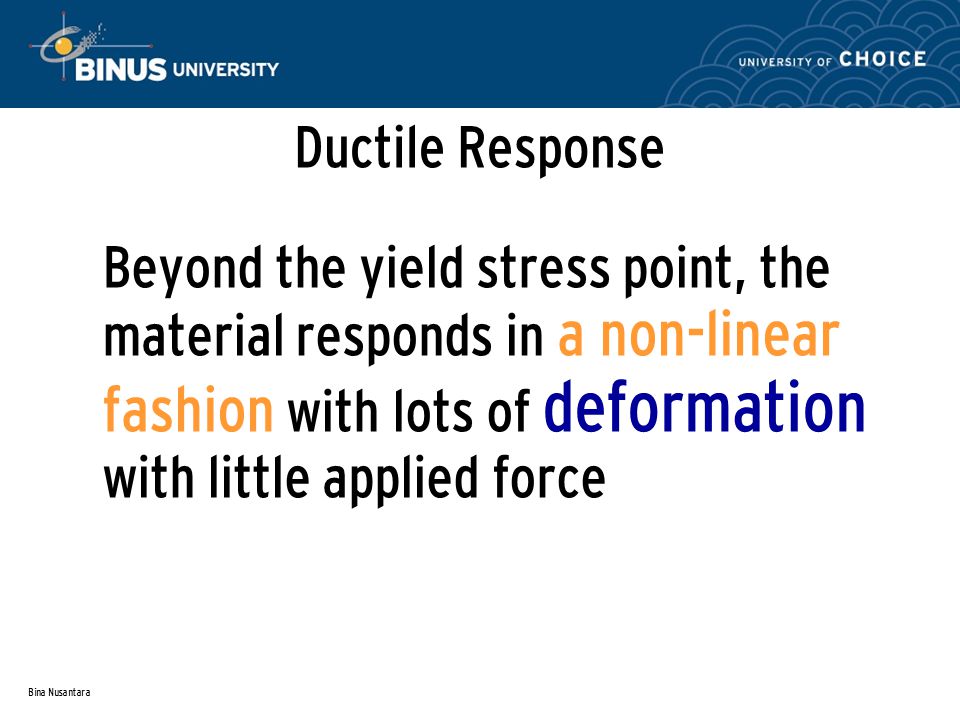 BINUS UNIVERSITY

UNIVERSITY OF CHOICE

Ductile Response

Beyond the yield stress point, the material responds in a non-linear fashion with lots of deformation with little applied force

Bina Nusantara